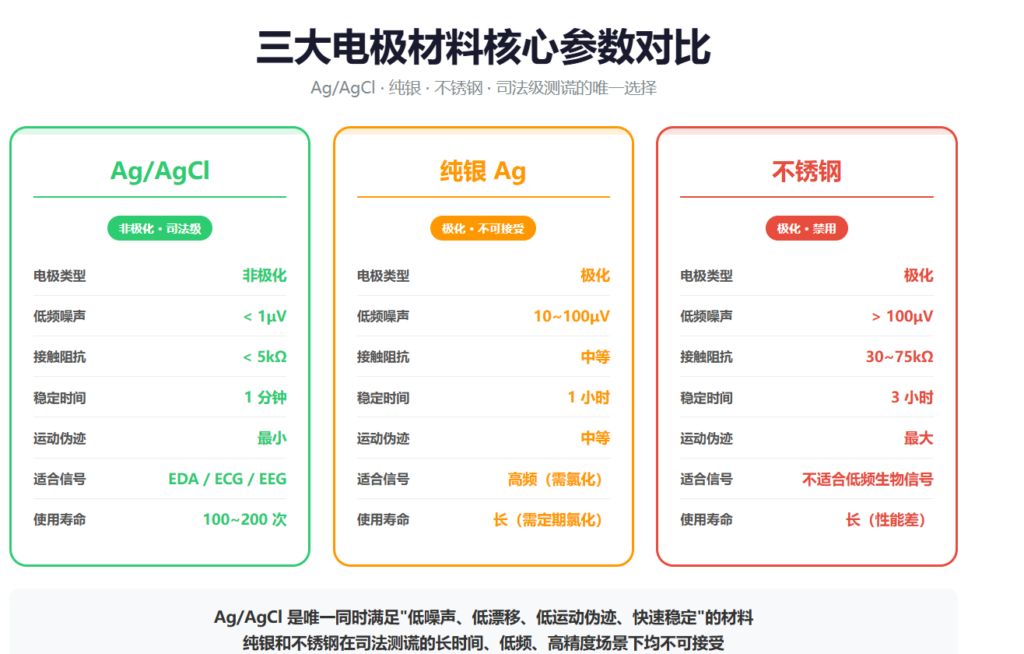 三大电极材料核心参数对比

Ag/AgCl · 纯银 · 不锈钢 · 司法级测谎的唯一选择

Ag/AgCl

非极化 · 司法级

| 电极类型 | 非极化 |
|---|---|
| 低频噪声 | < 1μV |
| 接触阻抗 | < 5kΩ |
| 稳定时间 | 1 分钟 |
| 运动伪迹 | 最小 |
| 适合信号 | EDA / ECG / EEG |
| 使用寿命 | 100~200 次 |

纯银 Ag

极化 · 不可接受

| 电极类型 | 极化 |
|---|---|
| 低频噪声 | 10~100μV |
| 接触阻抗 | 中等 |
| 稳定时间 | 1 小时 |
| 运动伪迹 | 中等 |
| 适合信号 | 高频（需氯化） |
| 使用寿命 | 长（需定期氯化） |

不锈钢

极化 · 禁用

| 电极类型 | 极化 |
|---|---|
| 低频噪声 | > 100μV |
| 接触阻抗 | 30~75kΩ |
| 稳定时间 | 3 小时 |
| 运动伪迹 | 最大 |
| 适合信号 | 不适合低频生物信号 |
| 使用寿命 | 长（性能差） |

Ag/AgCl 是唯一同时满足"低噪声、低漂移、低运动伪迹、快速稳定"的材料
纯银和不锈钢在司法测谎的长时间、低频、高精度场景下均不可接受